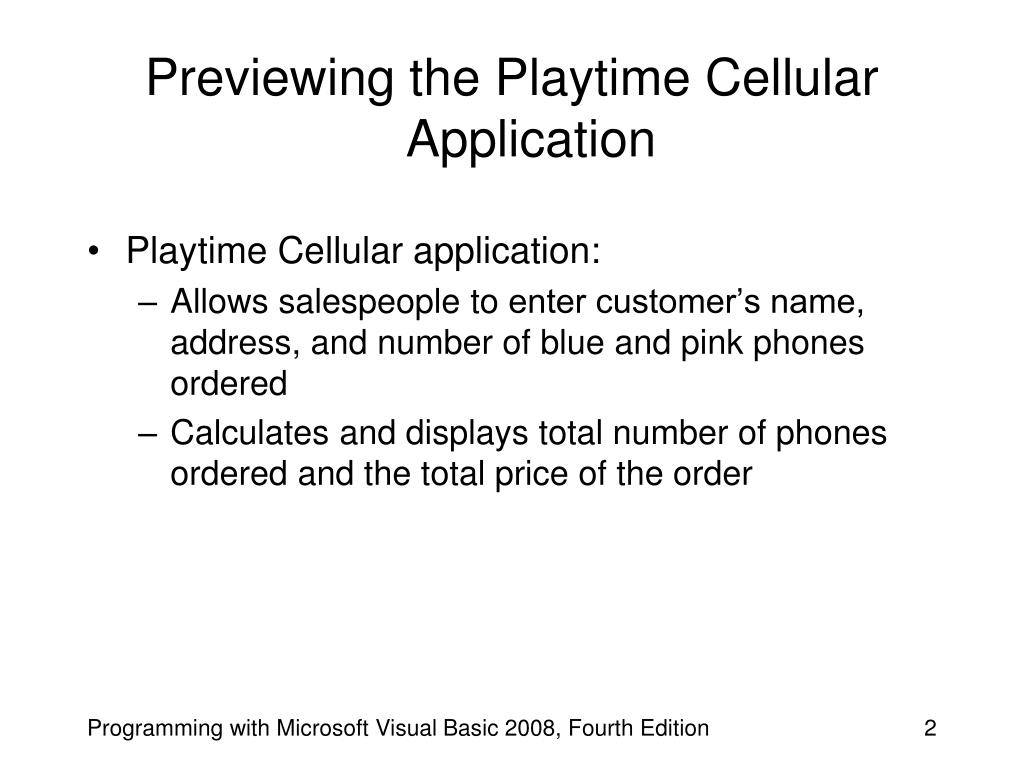 Previewing the Playtime Cellular Application

• Playtime Cellular application:
– Allows salespeople to enter customer’s name, address, and number of blue and pink phones ordered
– Calculates and displays total number of phones ordered and the total price of the order

Programming with Microsoft Visual Basic 2008, Fourth Edition

2